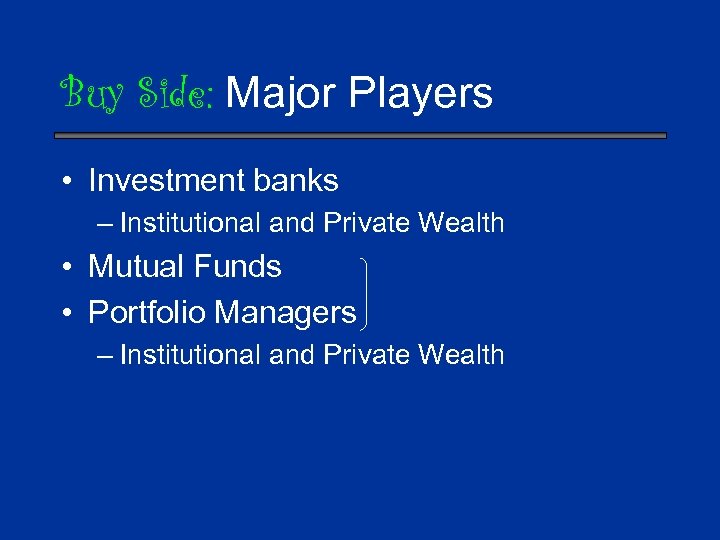 Buy Side: Major Players

• Investment banks
– Institutional and Private Wealth
• Mutual Funds
• Portfolio Managers
– Institutional and Private Wealth